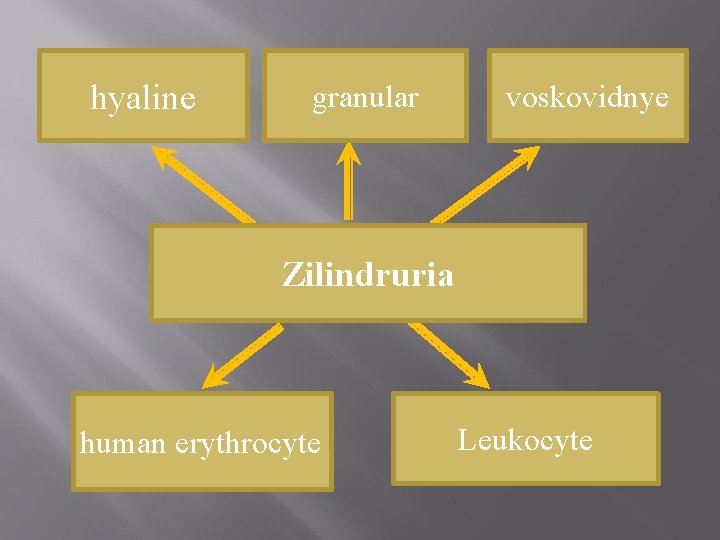 hyaline

granular

voskovidnye

Zilindruria

human erythrocyte

Leukocyte